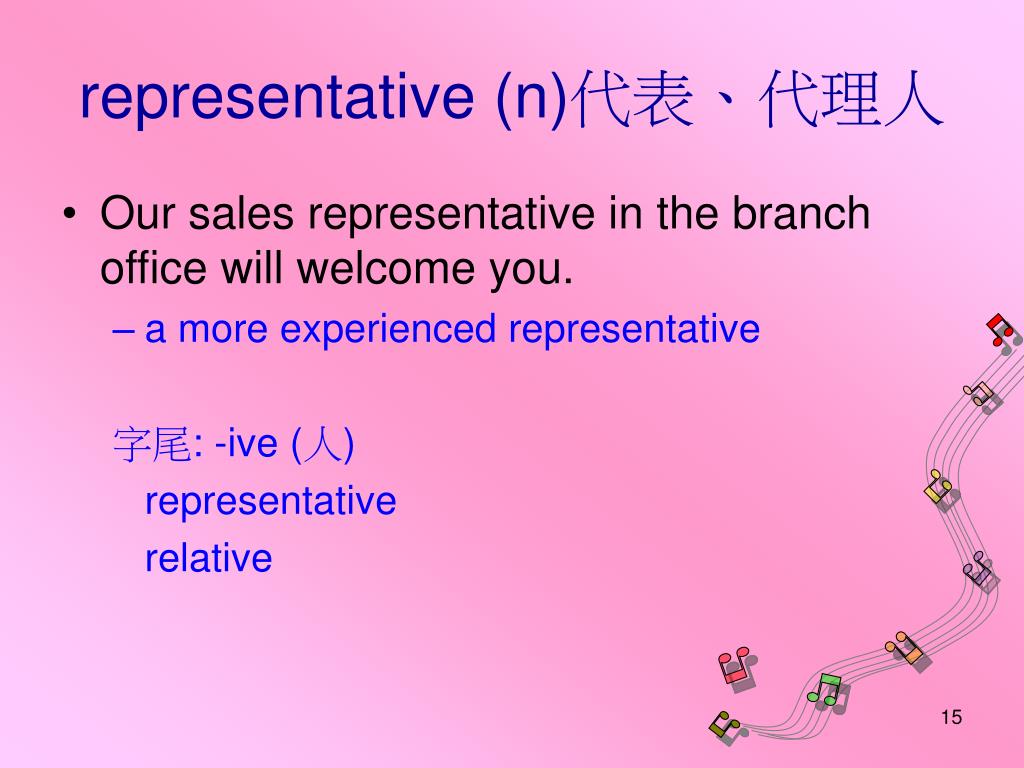 representative (n)代表、代理人

• Our sales representative in the branch office will welcome you.
– a more experienced representative

字尾: -ive (人)
representative
relative

15